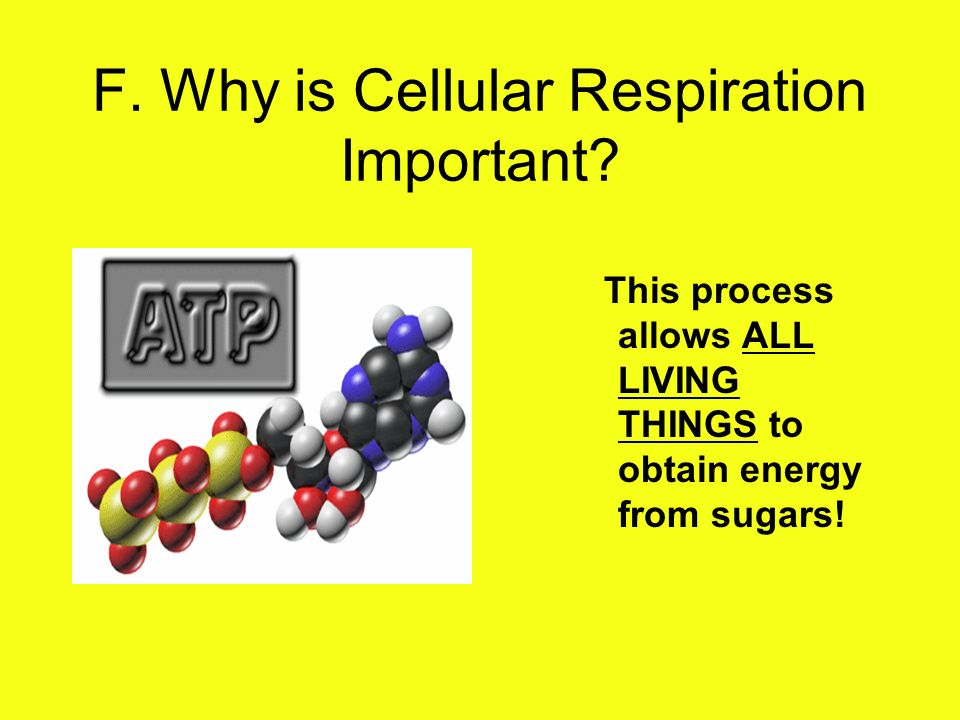 F. Why is Cellular Respiration Important?

ATP

This process allows ALL LIVING THINGS to obtain energy from sugars!